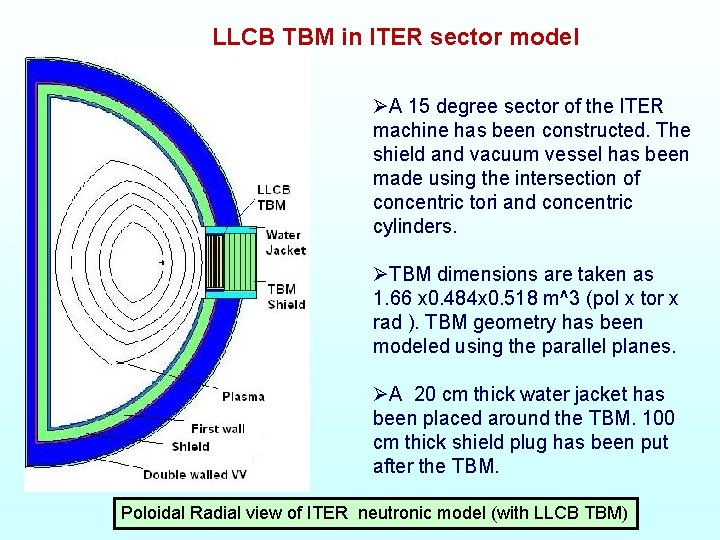 LLCB TBM in ITER sector model

LLCB TBM

Water Jacket

TBM Shield

Plasma

First wall

Shield

Double walled VV

➢A 15 degree sector of the ITER machine has been constructed. The shield and vacuum vessel has been made using the intersection of concentric tori and concentric cylinders.

➢TBM dimensions are taken as 1.66 x0.484x0.518 m^3 (pol x tor x rad ). TBM geometry has been modeled using the parallel planes.

➢A 20 cm thick water jacket has been placed around the TBM. 100 cm thick shield plug has been put after the TBM.

Poloidal Radial view of ITER neutronic model (with LLCB TBM)